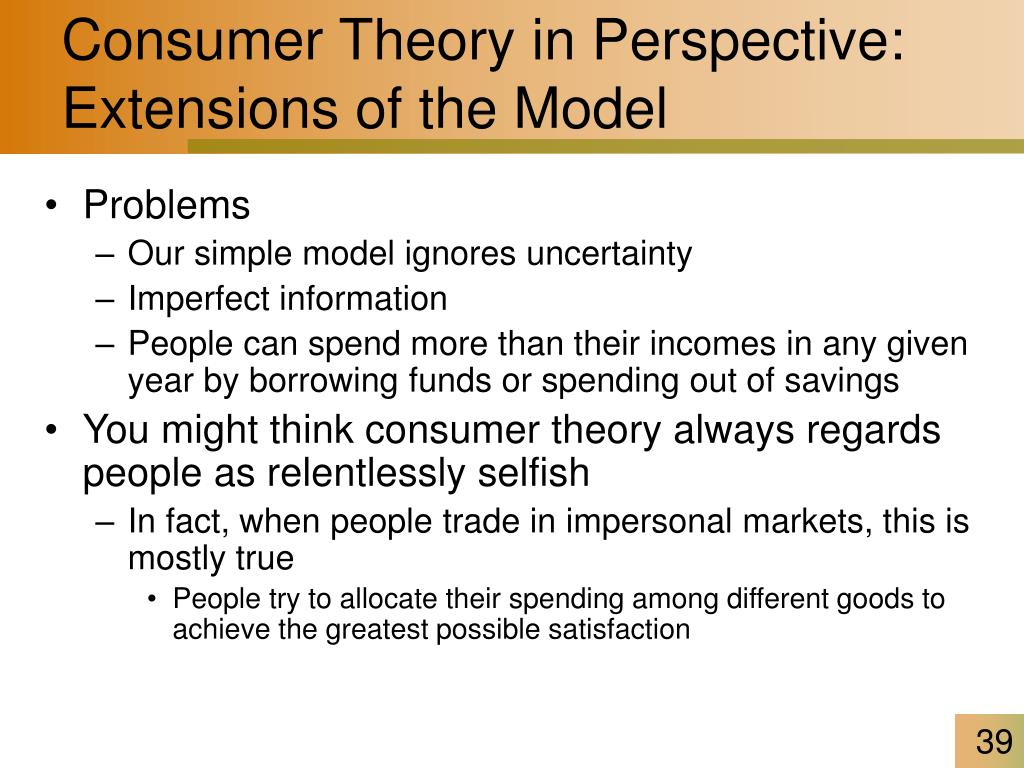 Consumer Theory in Perspective: Extensions of the Model

• Problems
– Our simple model ignores uncertainty
– Imperfect information
– People can spend more than their incomes in any given year by borrowing funds or spending out of savings
• You might think consumer theory always regards people as relentlessly selfish
– In fact, when people trade in impersonal markets, this is mostly true
• People try to allocate their spending among different goods to achieve the greatest possible satisfaction

39